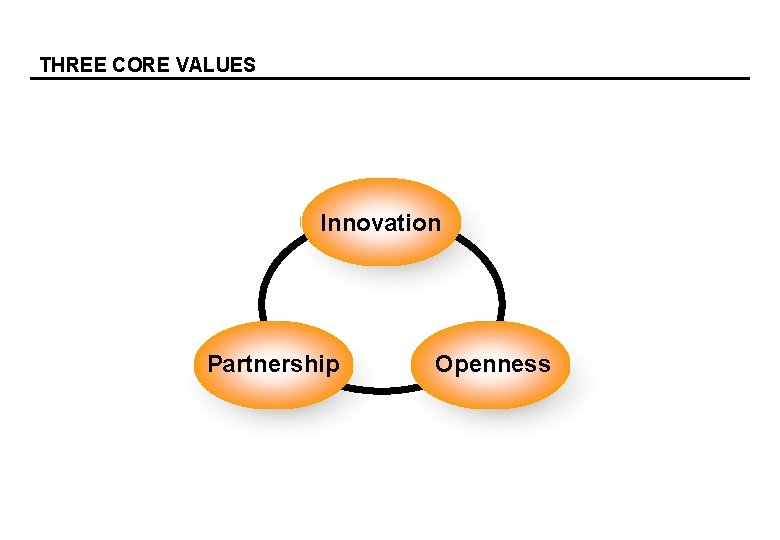 THREE CORE VALUES

Innovation

Partnership

Openness